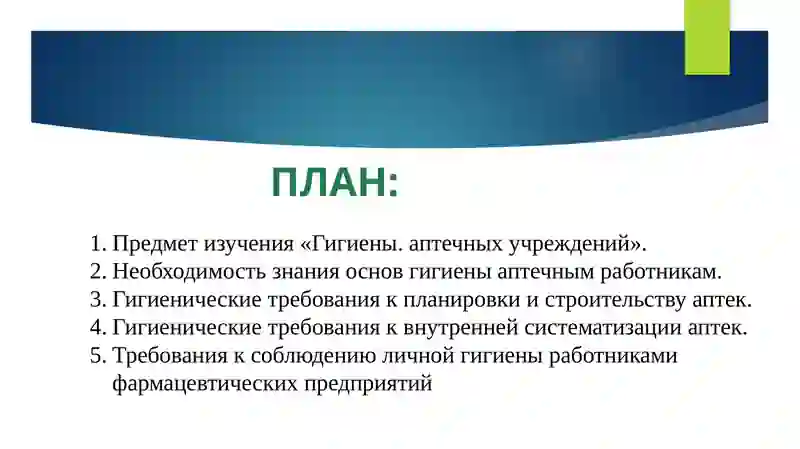 ПЛАН:

1. Предмет изучения «Гигиены. аптечных учреждений».
2. Необходимость знания основ гигиены аптечным работникам.
3. Гигиенические требования к планировки и строительству аптек.
4. Гигиенические требования к внутренней систематизации аптек.
5. Требования к соблюдению личной гигиены работниками фармацевтических предприятий